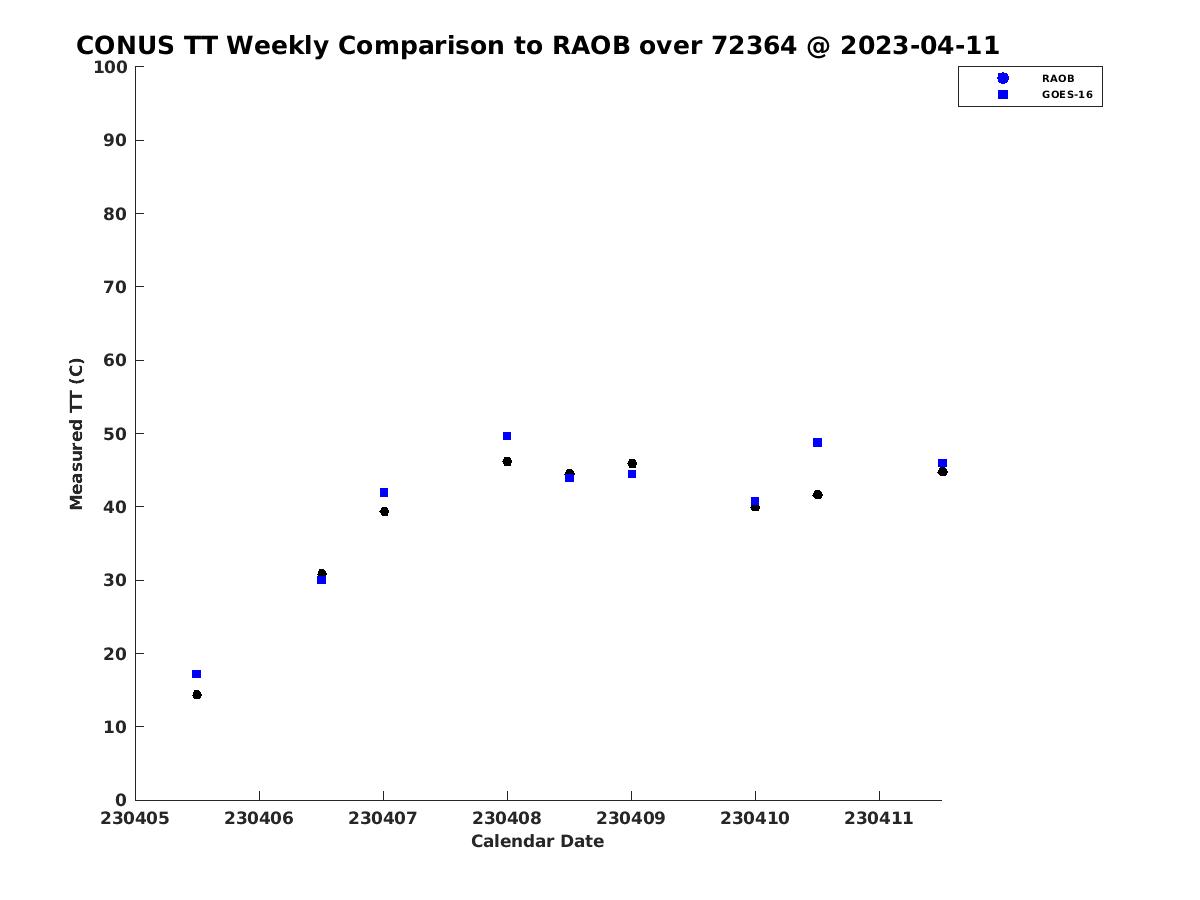 CONUS TT Weekly Comparison to RAOB over 72364 @ 2023-04-11

RAOB
GOES-16

Measured TT (C)

100
90
80
70
60
50
40
30
20
10
0

230405
230406
230407
230408
230409
230410
230411

Calendar Date